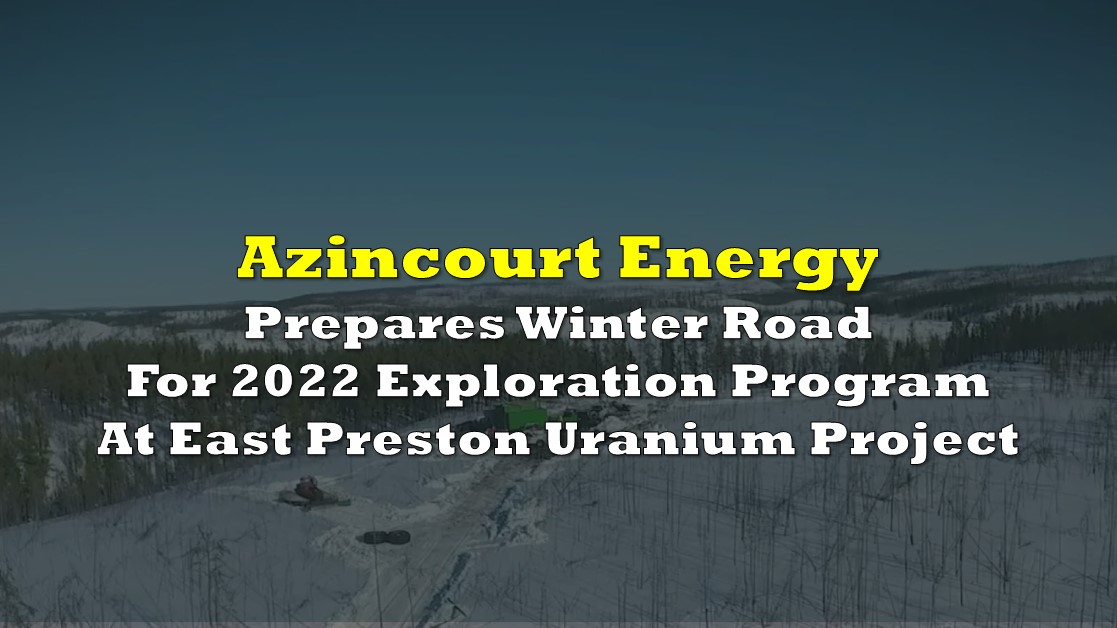 Azincourt Energy
Prepares Winter Road
For 2022 Exploration Program
At East Preston Uranium Project